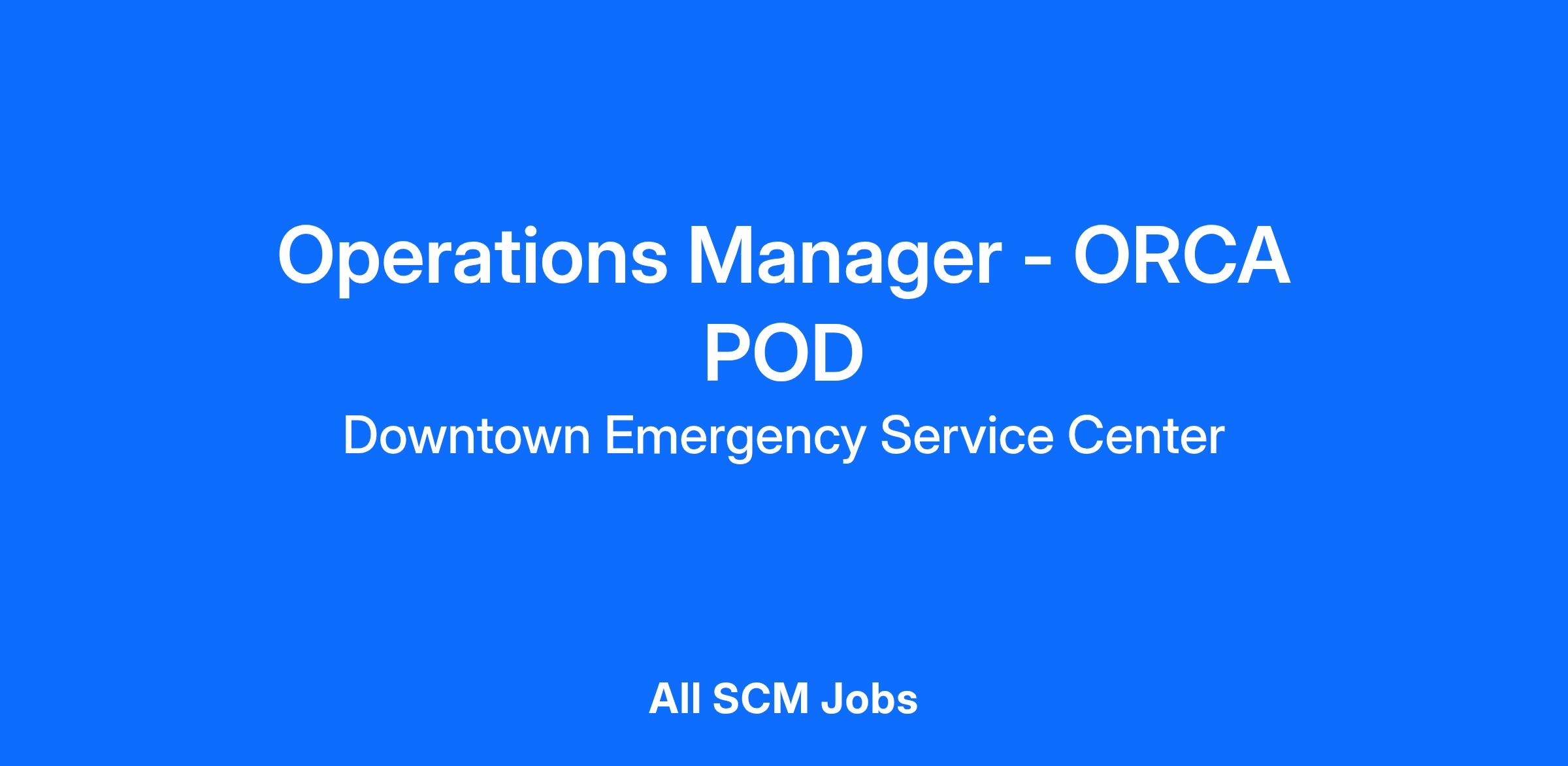 Operations Manager - ORCA POD

Downtown Emergency Service Center

All SCM Jobs